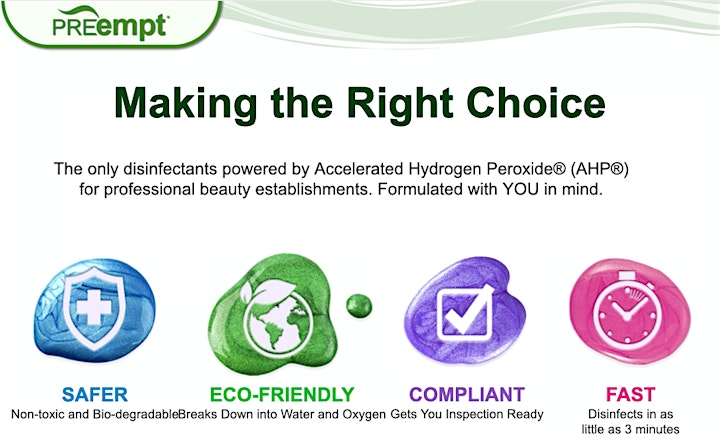 PREempt

Making the Right Choice

The only disinfectants powered by Accelerated Hydrogen Peroxide® (AHP®) for professional beauty establishments. Formulated with YOU in mind.

SAFER
Non-toxic and Bio-degradable

ECO-FRIENDLY
Breaks Down into Water and Oxygen

COMPLIANT
Gets You Inspection Ready

FAST
Disinfects in as little as 3 minutes